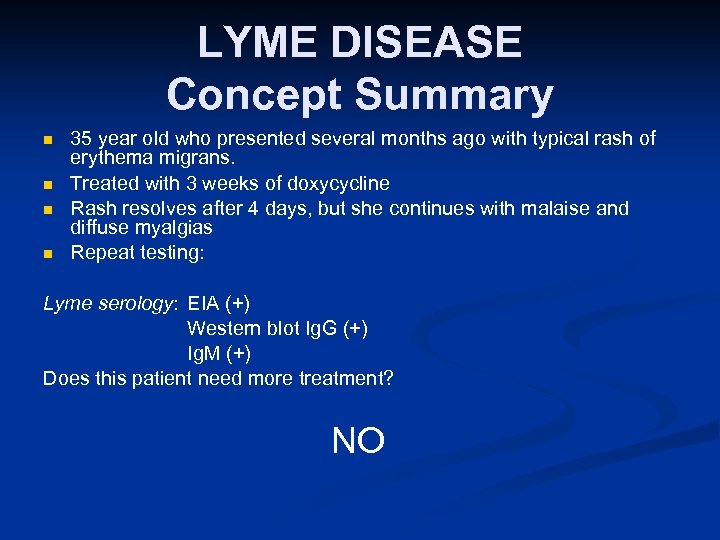 LYME DISEASE
Concept Summary

- 35 year old who presented several months ago with typical rash of erythema migrans.
- Treated with 3 weeks of doxycycline
- Rash resolves after 4 days, but she continues with malaise and diffuse myalgias
- Repeat testing:

Lyme serology: EIA (+)
Western blot IgG (+)
IgM (+)
Does this patient need more treatment?

NO